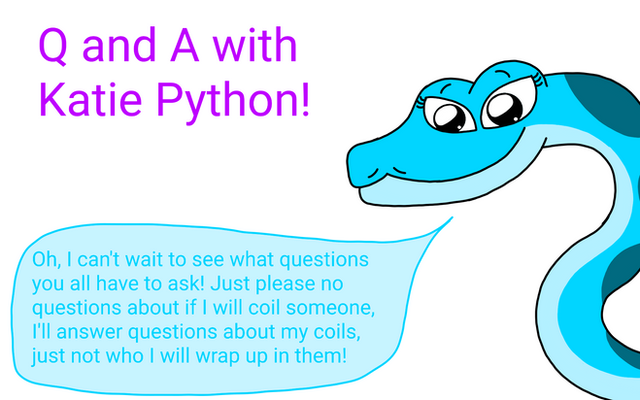 Q and A with Katie Python!

Oh, I can't wait to see what questions you all have to ask! Just please no questions about if I will coil someone, I'll answer questions about my coils, just not who I will wrap up in them!